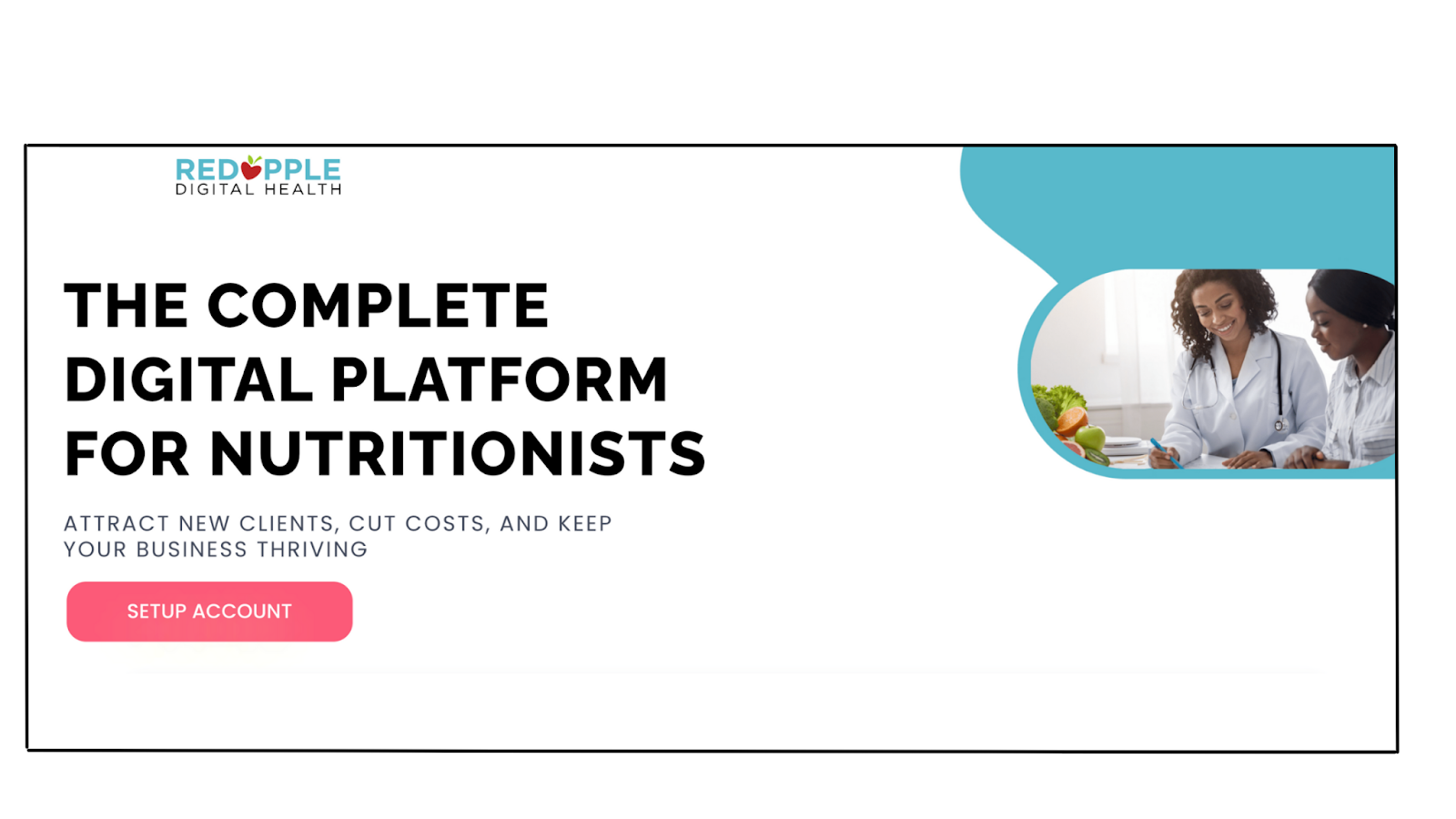 REDAPPLE
DIGITAL HEALTH

THE COMPLETE DIGITAL PLATFORM FOR NUTRITIONISTS

ATTRACT NEW CLIENTS, CUT COSTS, AND KEEP YOUR BUSINESS THRIVING

SETUP ACCOUNT